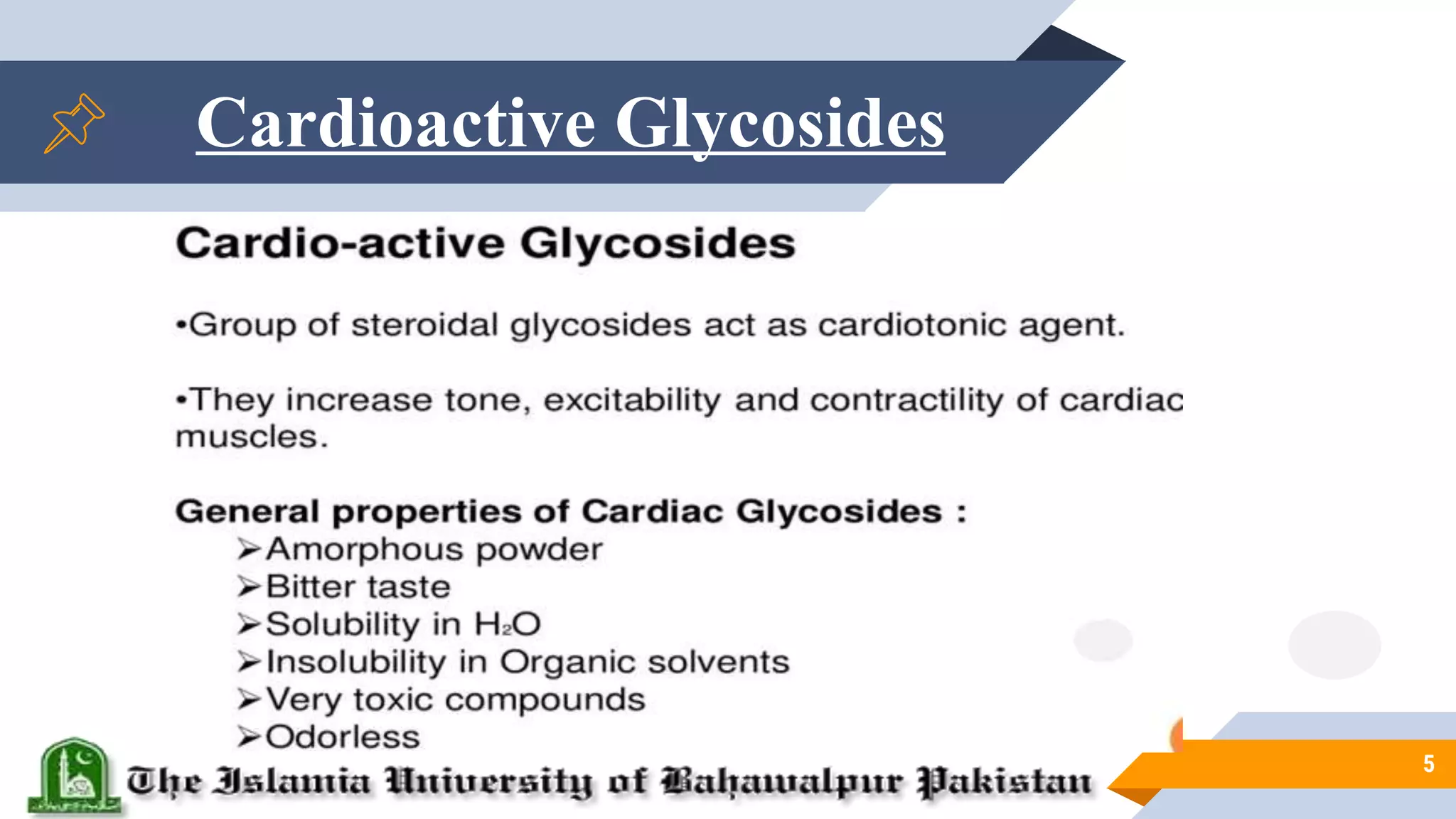 Cardioactive Glycosides

Cardio-active Glycosides

•Group of steroidal glycosides act as cardiotonic agent.

•They increase tone, excitability and contractility of cardiac muscles.

General properties of Cardiac Glycosides :
➢Amorphous powder
➢Bitter taste
➢Solubility in $H_2O$
➢Insolubility in Organic solvents
➢Very toxic compounds
➢Odorless

The Islamia University of Bahawalpur Pakistan

5